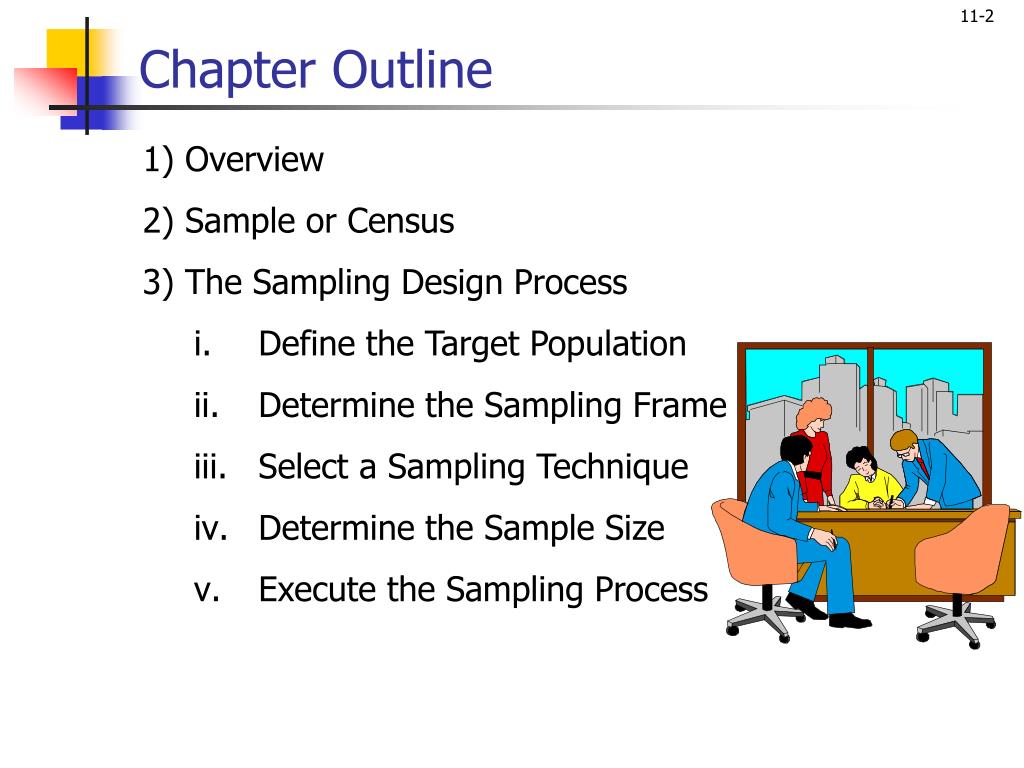 11-2

Chapter Outline

1) Overview

2) Sample or Census

3) The Sampling Design Process

i. Define the Target Population

ii. Determine the Sampling Frame

iii. Select a Sampling Technique

iv. Determine the Sample Size

v. Execute the Sampling Process